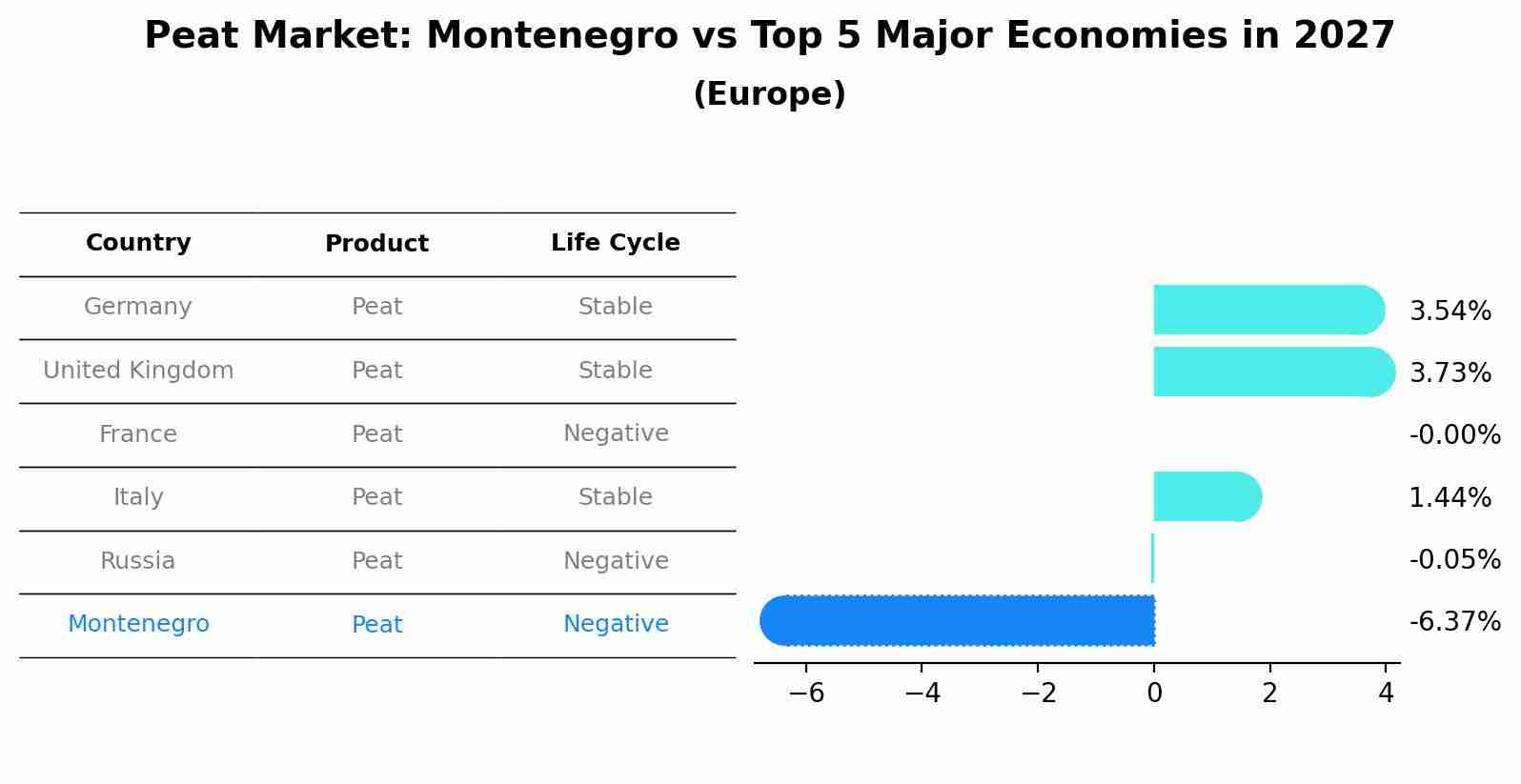 Peat Market: Montenegro vs Top 5 Major Economies in 2027
(Europe)

| Country | Product | Life Cycle |
|---|---|---|
| Germany | Peat | Stable |
| United Kingdom | Peat | Stable |
| France | Peat | Negative |
| Italy | Peat | Stable |
| Russia | Peat | Negative |
| Montenegro | Peat | Negative |

3.54%
3.73%
-0.00%
1.44%
-0.05%
-6.37%

−6 −4 −2 0 2 4